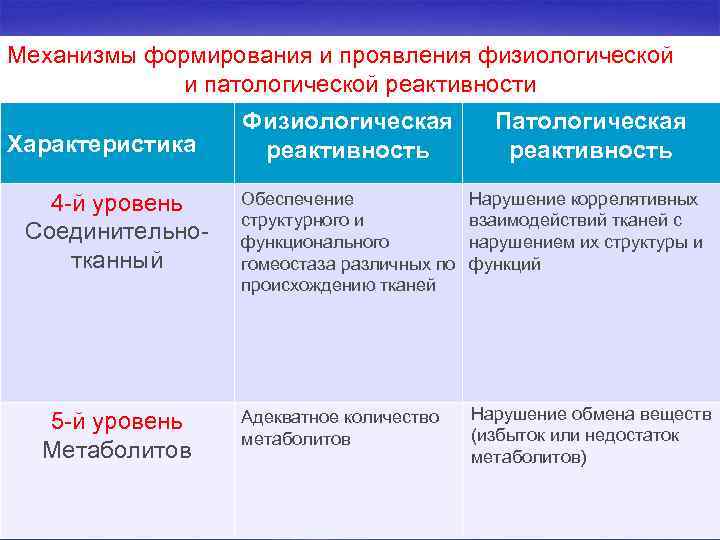 Механизмы формирования и проявления физиологической и патологической реактивности

| Характеристика | Физиологическая реактивность | Патологическая реактивность |
|---|---|---|
| 4-й уровень Соединительно-тканный | Обеспечение структурного и функционального гомеостаза различных по происхождению тканей | Нарушение коррелятивных взаимодействий тканей с нарушением их структуры и функций |
| 5-й уровень Метаболитов | Адекватное количество метаболитов | Нарушение обмена веществ (избыток или недостаток метаболитов) |